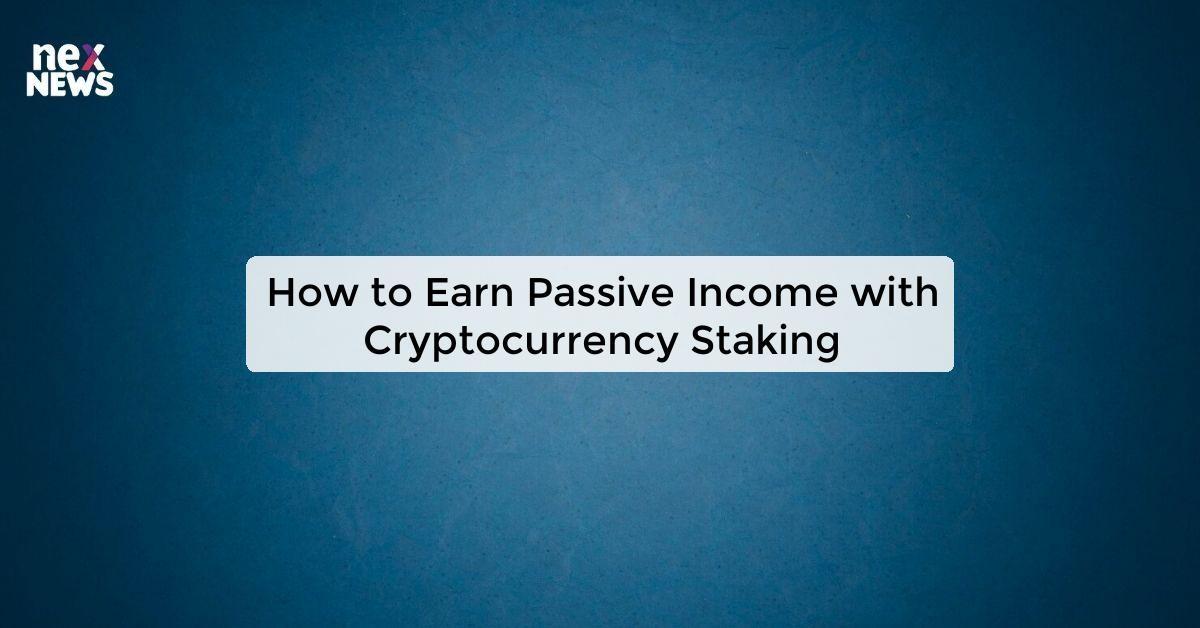 nex
NEWS

How to Earn Passive Income with Cryptocurrency Staking